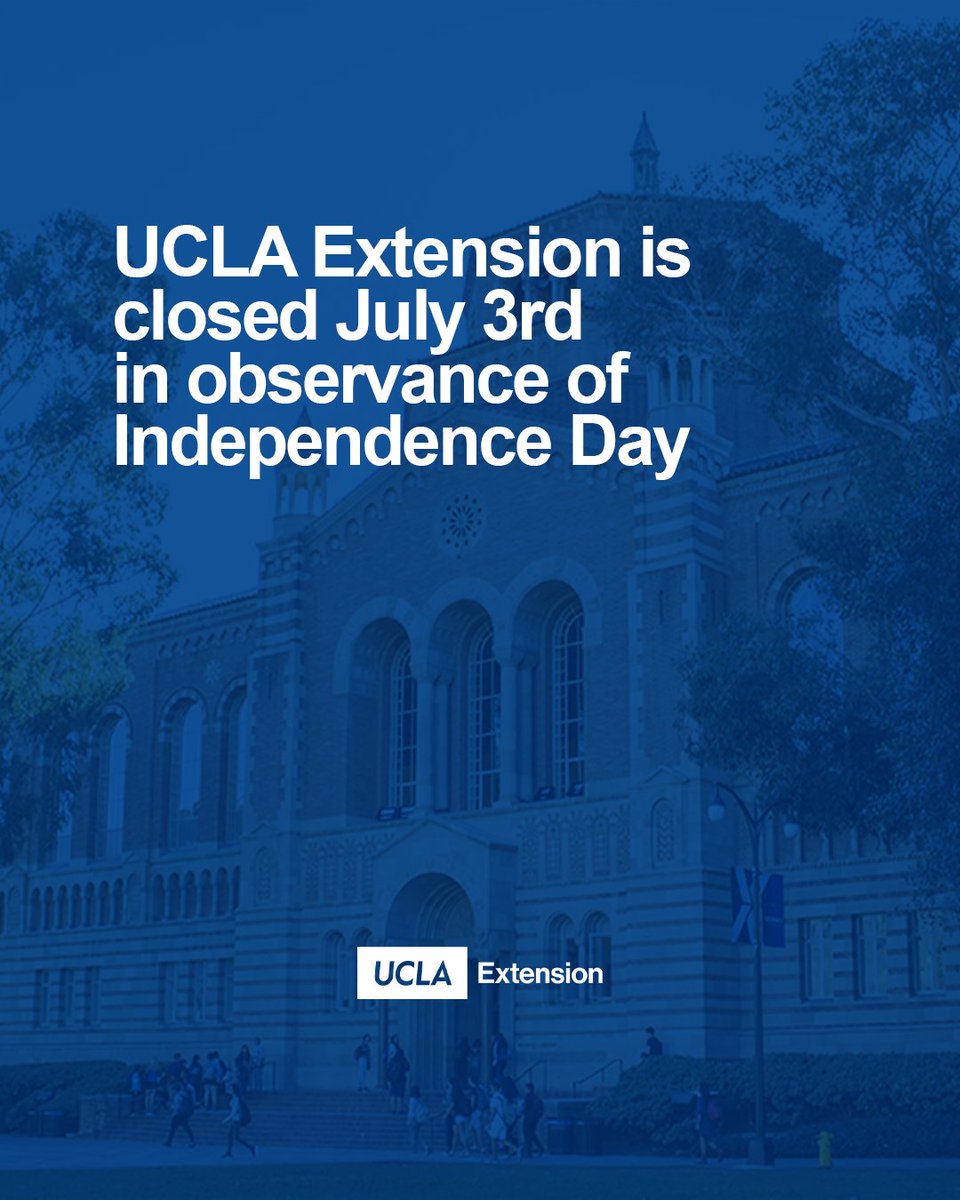 UCLA Extension is closed July 3rd in observance of Independence Day

UCLA Extension